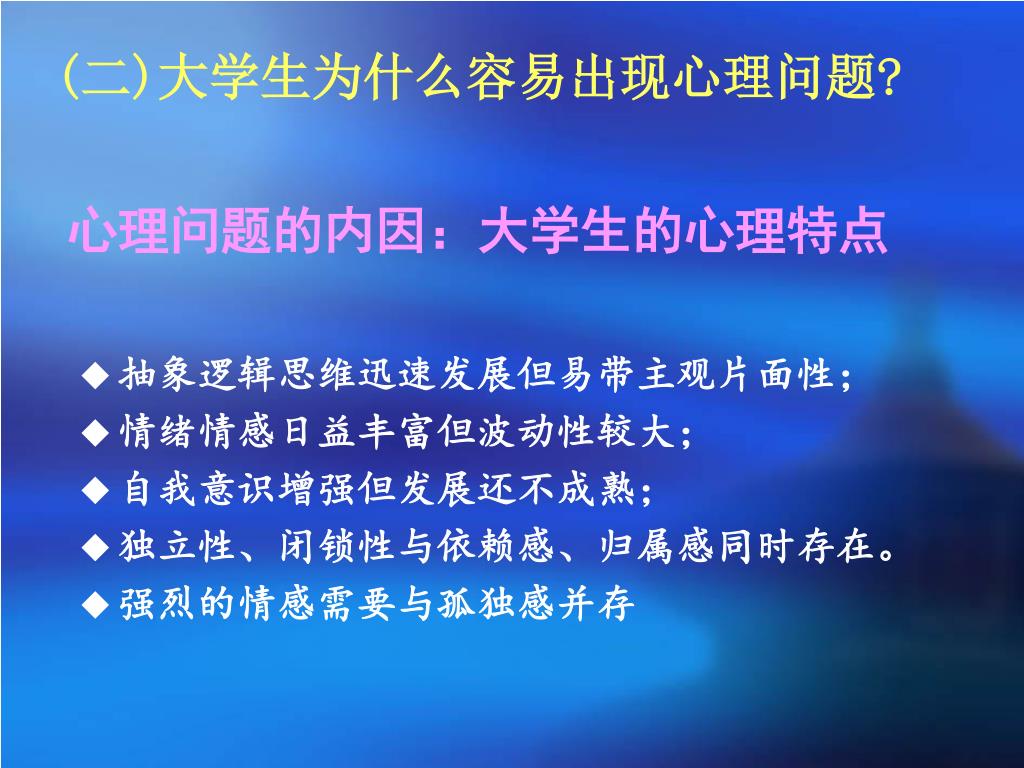 (二)大学生为什么容易出现心理问题?

心理问题的内因：大学生的心理特点

◆抽象逻辑思维迅速发展但易带主观片面性;
◆情绪情感日益丰富但波动性较大;
◆自我意识增强但发展还不成熟;
◆独立性、闭锁性与依赖感、归属感同时存在。
◆强烈的情感需要与孤独感并存